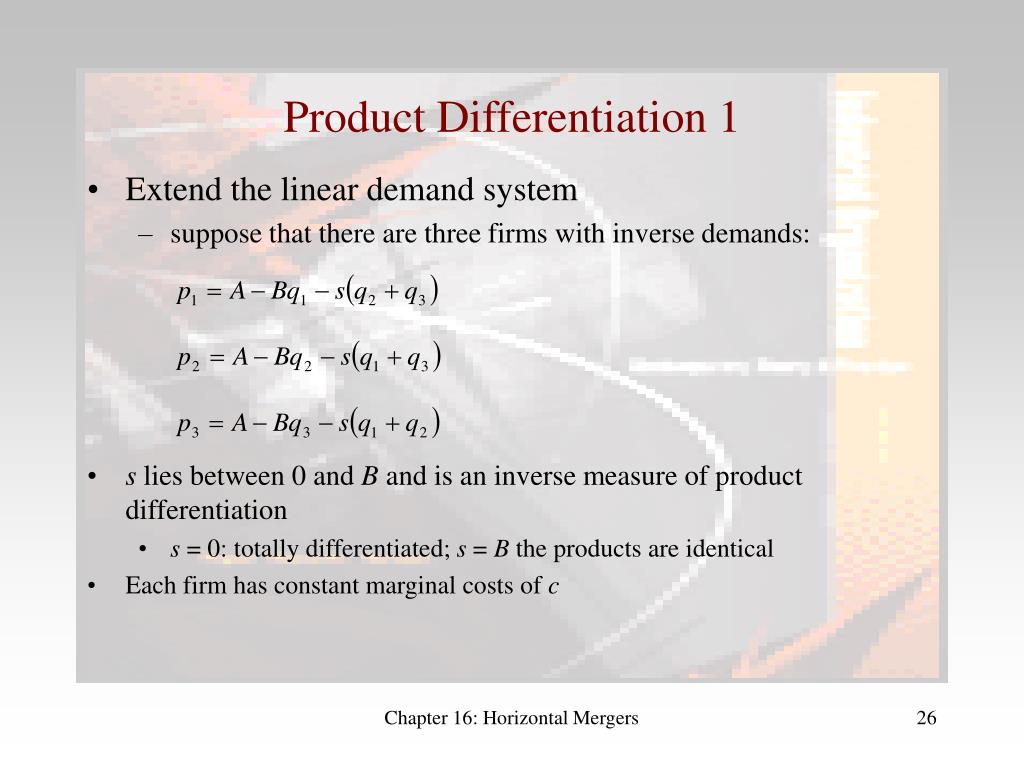 Product Differentiation 1

• Extend the linear demand system

– suppose that there are three firms with inverse demands:

$p_1 = A - Bq_1 - s(q_2 + q_3)$

$p_2 = A - Bq_2 - s(q_1 + q_3)$

$p_3 = A - Bq_3 - s(q_1 + q_2)$

• $s$ lies between 0 and $B$ and is an inverse measure of product differentiation

• $s = 0$: totally differentiated; $s = B$ the products are identical

• Each firm has constant marginal costs of $c$

Chapter 16: Horizontal Mergers

26